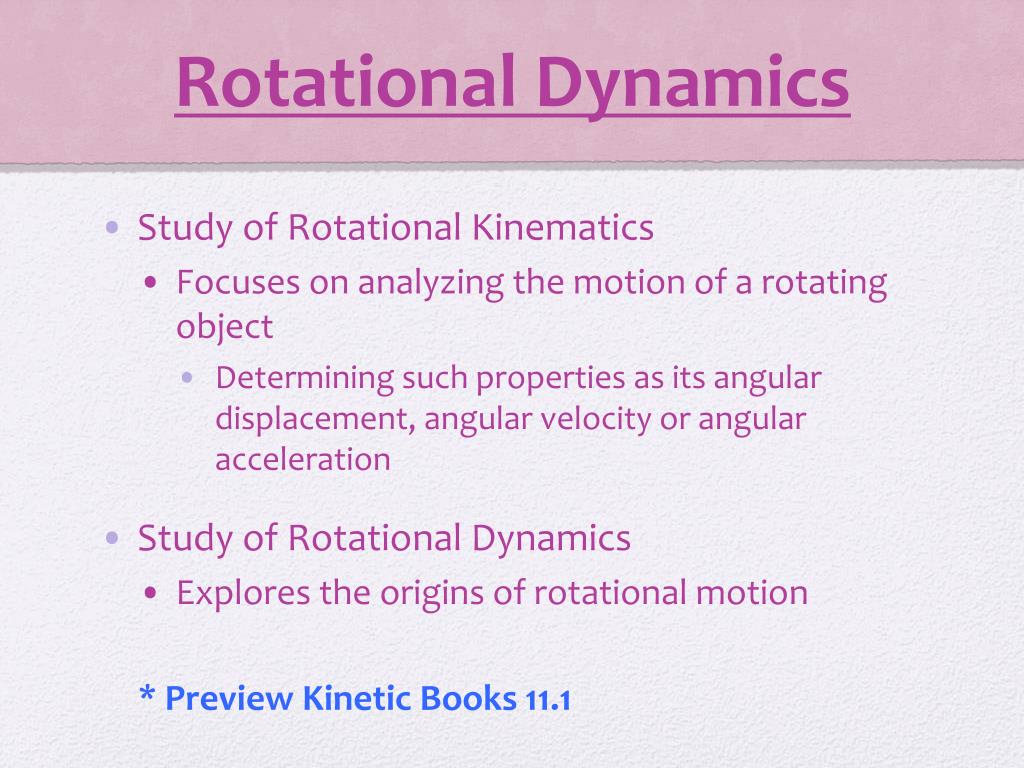 Rotational Dynamics

• Study of Rotational Kinematics
  • Focuses on analyzing the motion of a rotating object
    • Determining such properties as its angular displacement, angular velocity or angular acceleration

• Study of Rotational Dynamics
  • Explores the origins of rotational motion

* Preview Kinetic Books 11.1